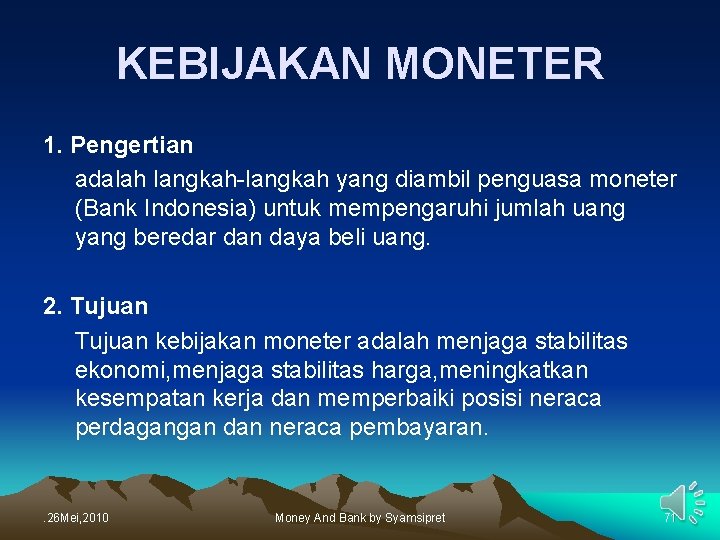 KEBIJAKAN MONETER

1. Pengertian
adalah langkah-langkah yang diambil penguasa moneter (Bank Indonesia) untuk mempengaruhi jumlah uang yang beredar dan daya beli uang.

2. Tujuan
Tujuan kebijakan moneter adalah menjaga stabilitas ekonomi,menjaga stabilitas harga,meningkatkan kesempatan kerja dan memperbaiki posisi neraca perdagangan dan neraca pembayaran.

.26Mei,2010

Money And Bank by Syamsipret

71